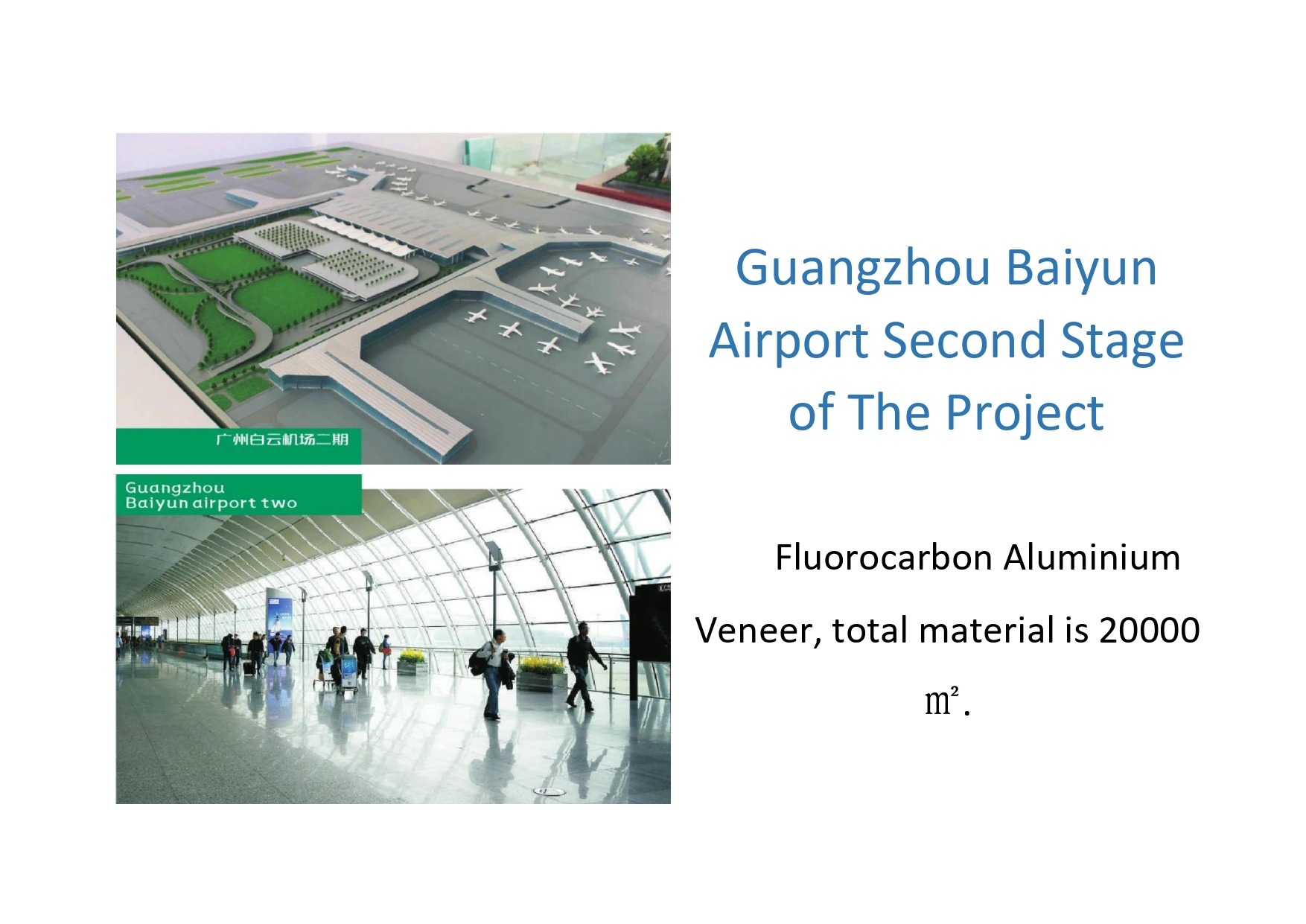 广州白云机场二期

Guangzhou Baiyun airport two

Guangzhou Baiyun Airport Second Stage of The Project

Fluorocarbon Aluminium Veneer, total material is 20000 ㎡.